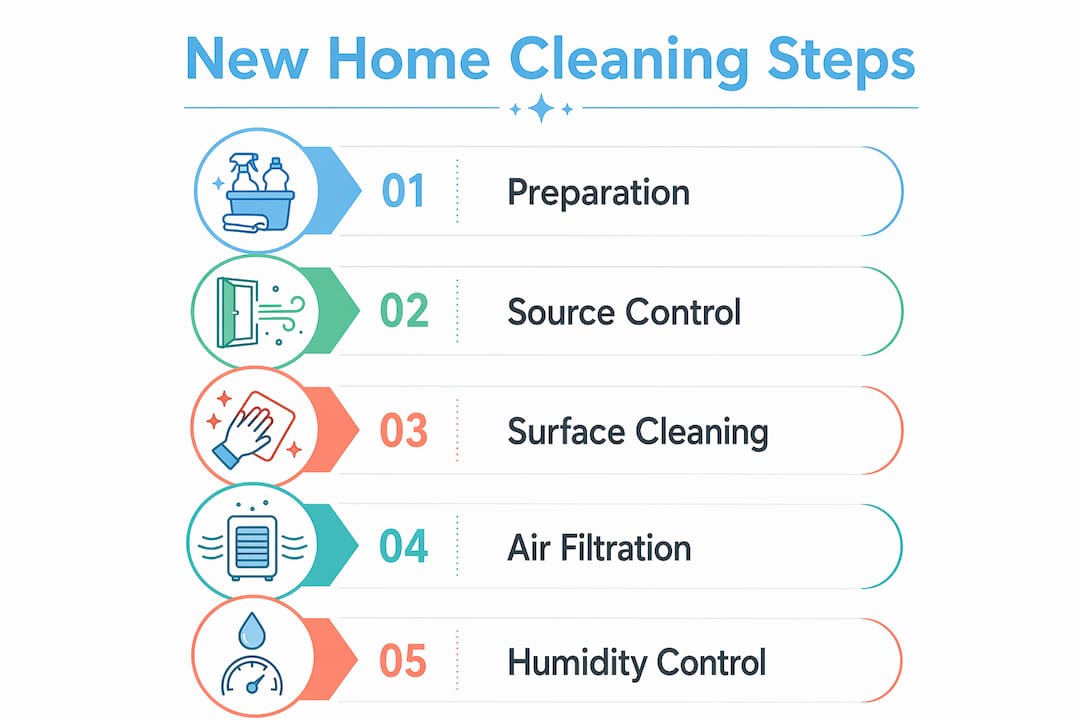 New Home Cleaning Steps

01 Preparation

02 Source Control

03 Surface Cleaning

04 Air Filtration

05 Humidity Control